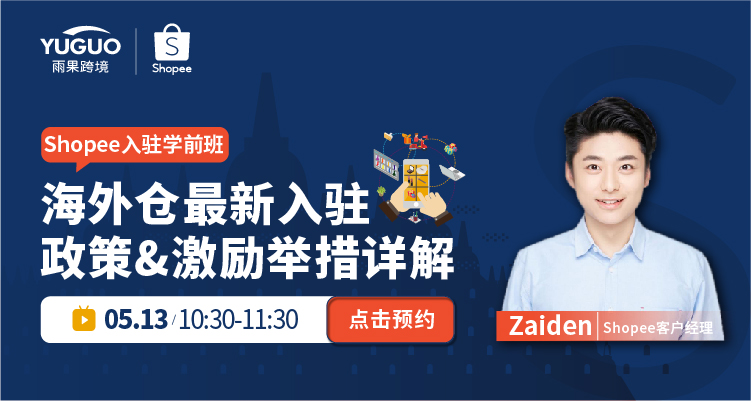 YUGUO
雨果跨境

S
Shopee

Shopee入驻学前班

海外仓最新入驻
政策&激励举措详解

05.13 / 10:30-11:30

点击预约

Zaiden | Shopee客户经理